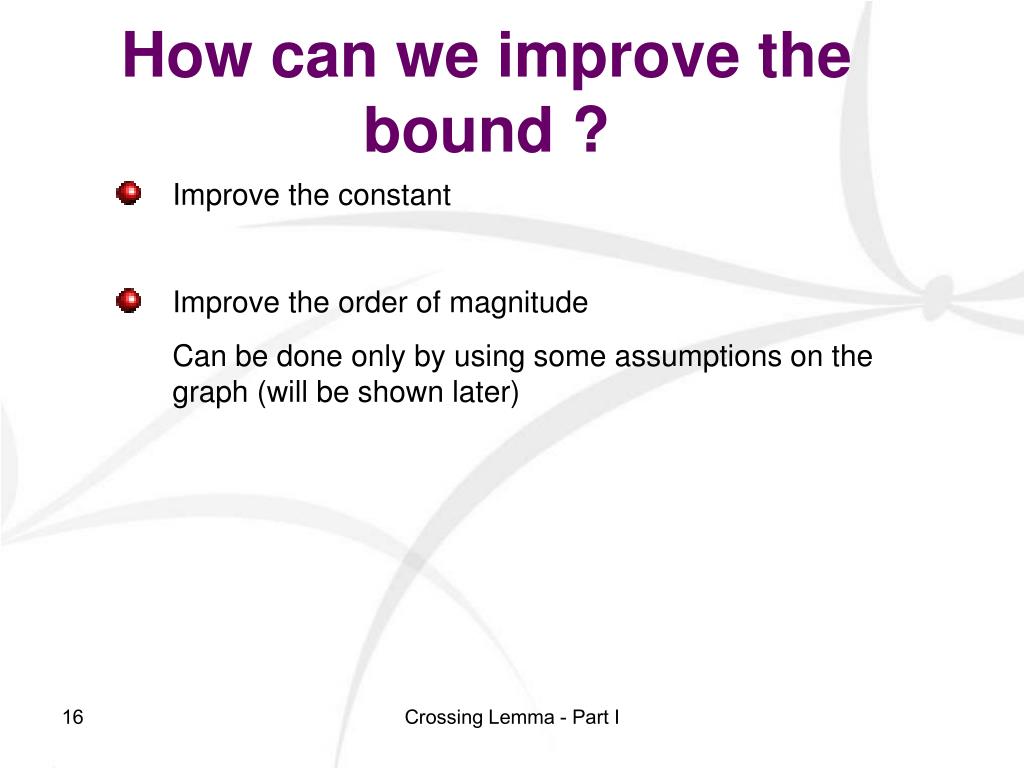 How can we improve the bound ?

Improve the constant

Improve the order of magnitude

Can be done only by using some assumptions on the graph (will be shown later)

16

Crossing Lemma - Part I